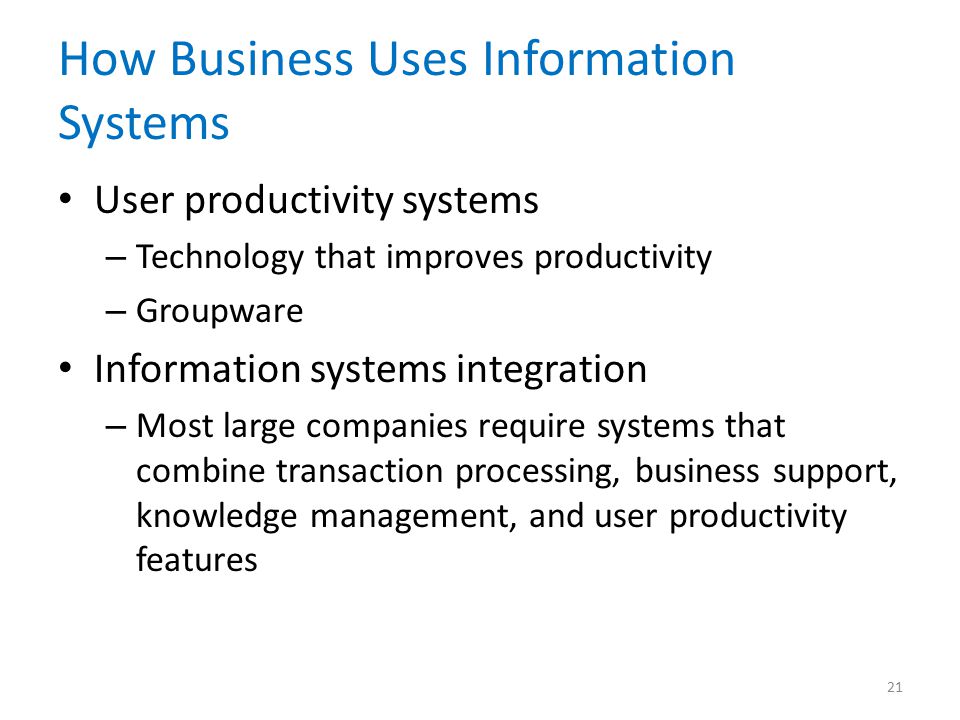 How Business Uses Information Systems

• User productivity systems
– Technology that improves productivity
– Groupware

• Information systems integration
– Most large companies require systems that combine transaction processing, business support, knowledge management, and user productivity features

21